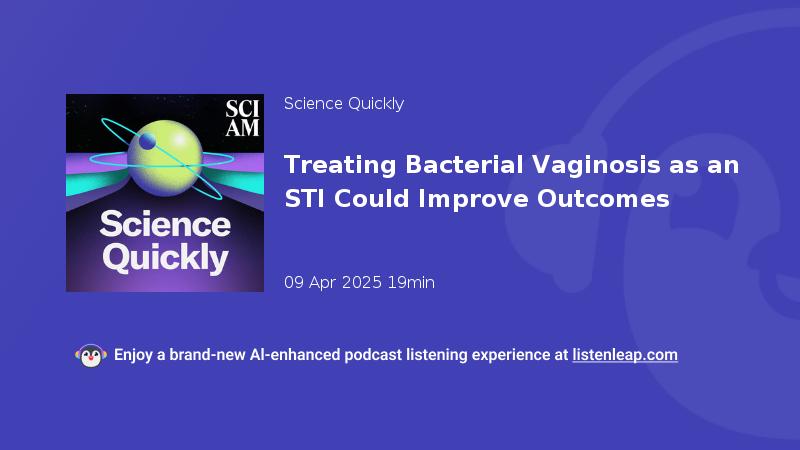 SCI AM

Science Quickly

Science Quickly

Treating Bacterial Vaginosis as an STI Could Improve Outcomes

09 Apr 2025 19min

Enjoy a brand-new AI-enhanced podcast listening experience at listenleap.com